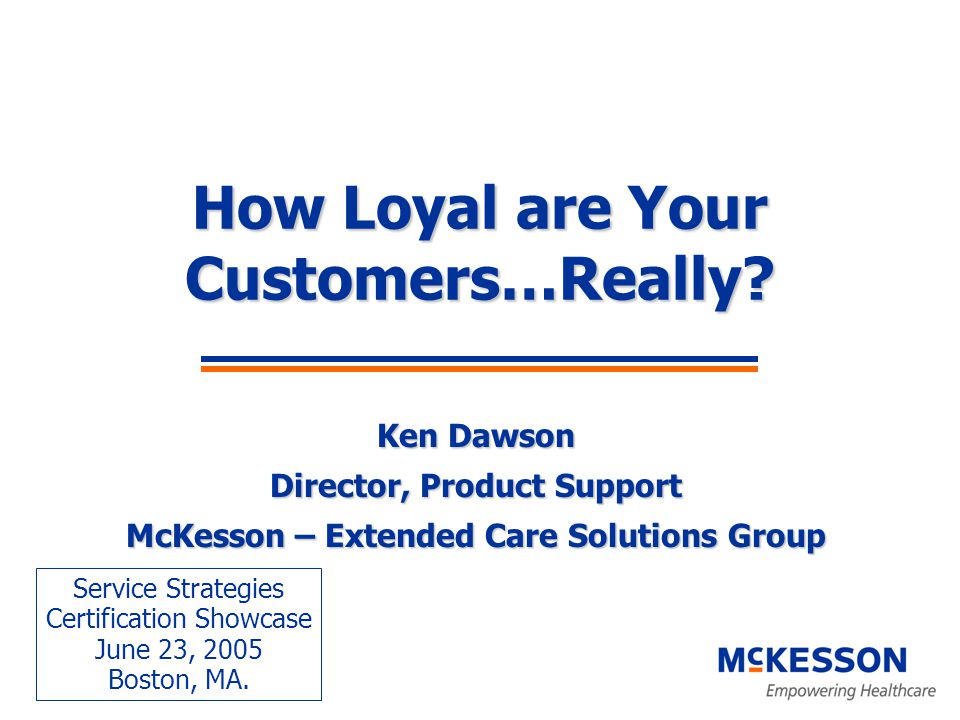 How Loyal are Your Customers…Really?

Ken Dawson
Director, Product Support
McKesson – Extended Care Solutions Group

Service Strategies
Certification Showcase
June 23, 2005
Boston, MA.

McKESSON
Empowering Healthcare